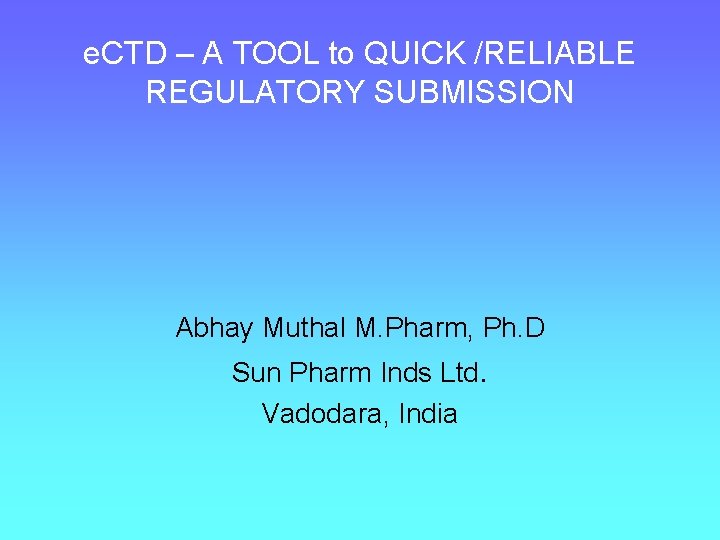 eCTD – A TOOL to QUICK /RELIABLE REGULATORY SUBMISSION

Abhay Muthal M.Pharm, Ph.D

Sun Pharm Inds Ltd.

Vadodara, India